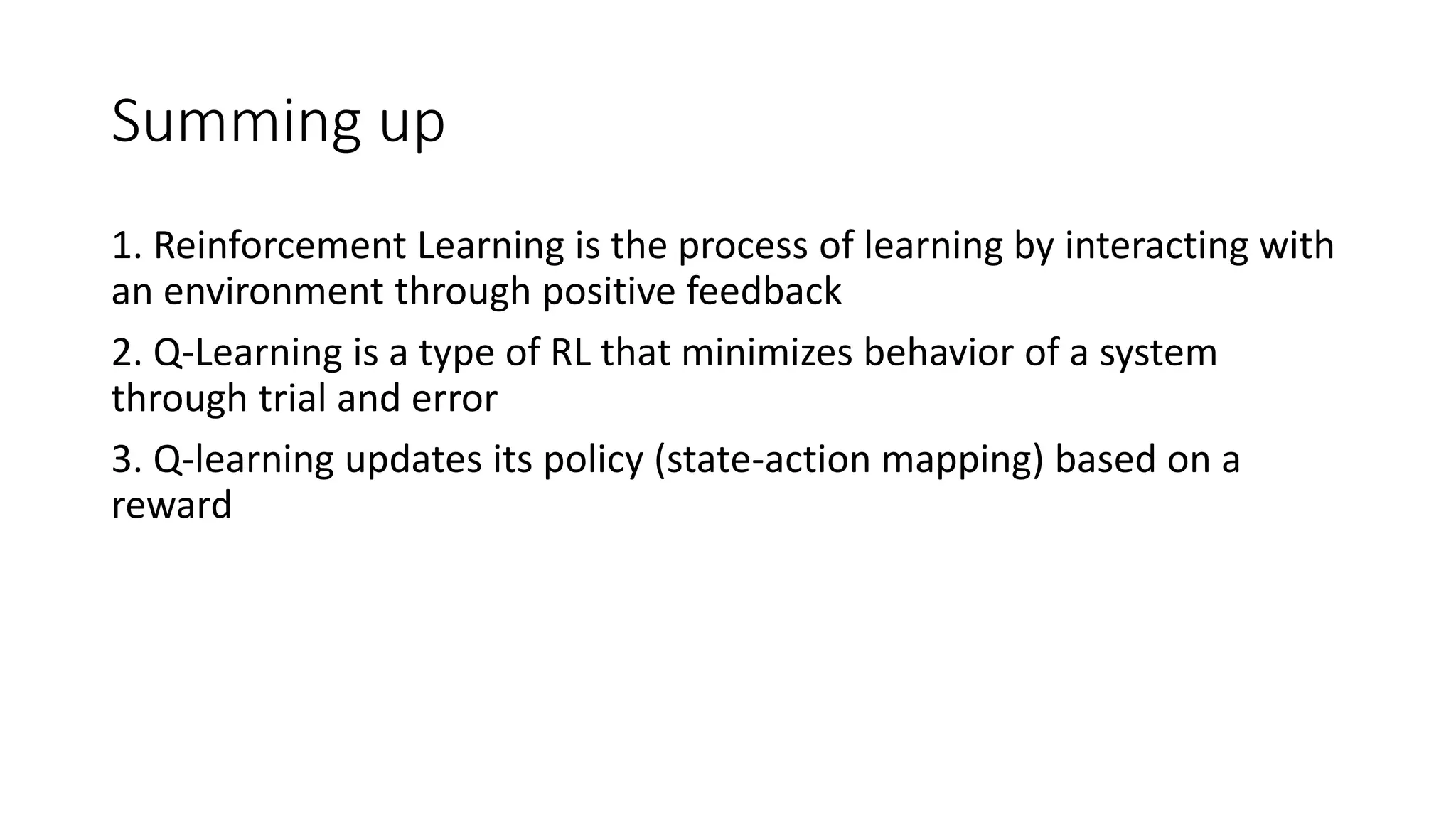 Summing up

1. Reinforcement Learning is the process of learning by interacting with an environment through positive feedback

2. Q-Learning is a type of RL that minimizes behavior of a system through trial and error

3. Q-learning updates its policy (state-action mapping) based on a reward